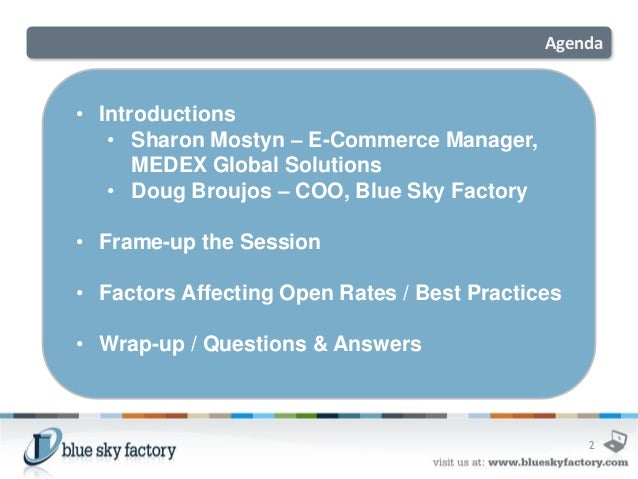 Agenda

• Introductions
  • Sharon Mostyn – E-Commerce Manager, MEDEX Global Solutions
  • Doug Broujos – COO, Blue Sky Factory

• Frame-up the Session

• Factors Affecting Open Rates / Best Practices

• Wrap-up / Questions & Answers

blue sky factory

2

visit us at: www.blueskyfactory.com